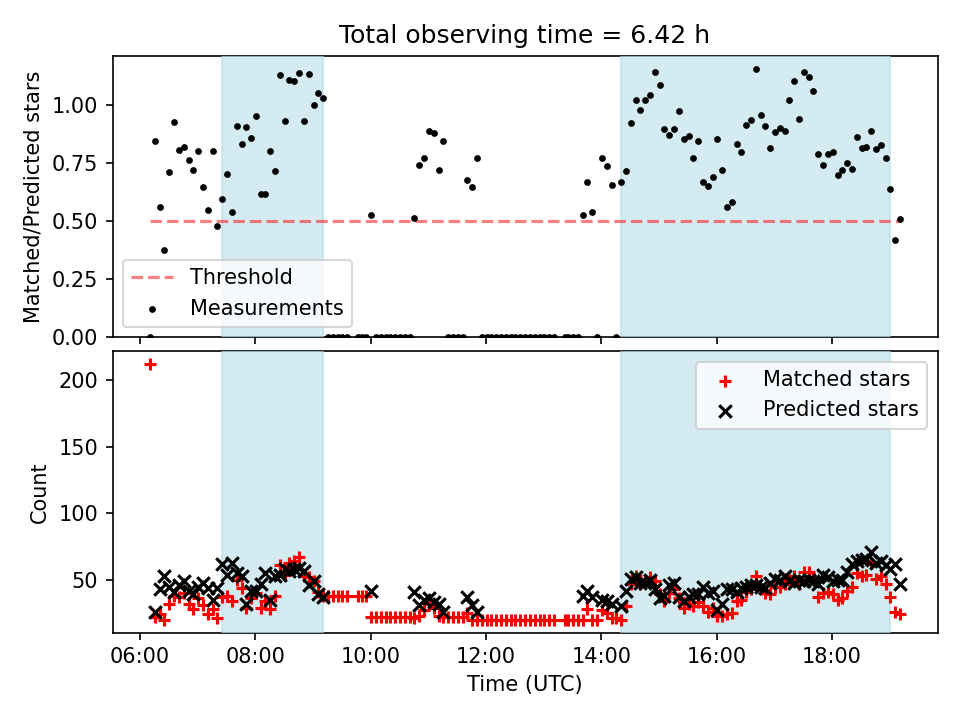 Total observing time = 6.42 h

Matched/Predicted stars

1.00
0.75
0.50
0.25
0.00

Threshold
Measurements

Count

200
150
100
50

Matched stars
Predicted stars

06:00
08:00
10:00
12:00
14:00
16:00
18:00

Time (UTC)